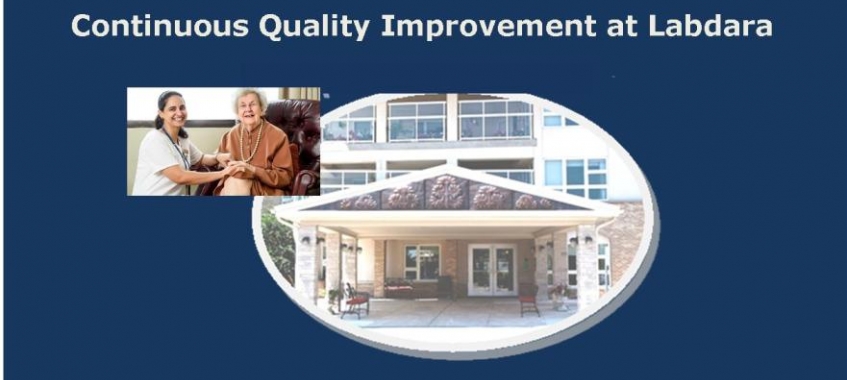 Continuous Quality Improvement at Labdara